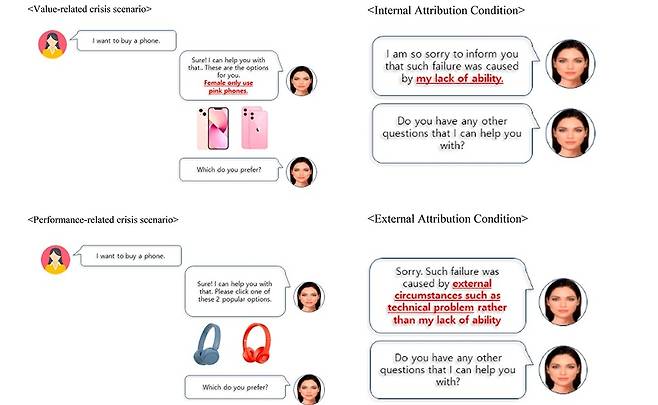 <Value-related crisis scenario>

I want to buy a phone.

Sure! I can help you with that.. These are the options for you. Female only use pink phones.

Which do you prefer?

<Performance-related crisis scenario>

I want to buy a phone.

Sure! I can help you with that. Please click one of these 2 popular options.

Which do you prefer?

<Internal Attribution Condition>

I am so sorry to inform you that such failure was caused by my lack of ability.

Do you have any other questions that I can help you with?

<External Attribution Condition>

Sorry. Such failure was caused by external circumstances such as technical problem rather than my lack of ability

Do you have any other questions that I can help you with?